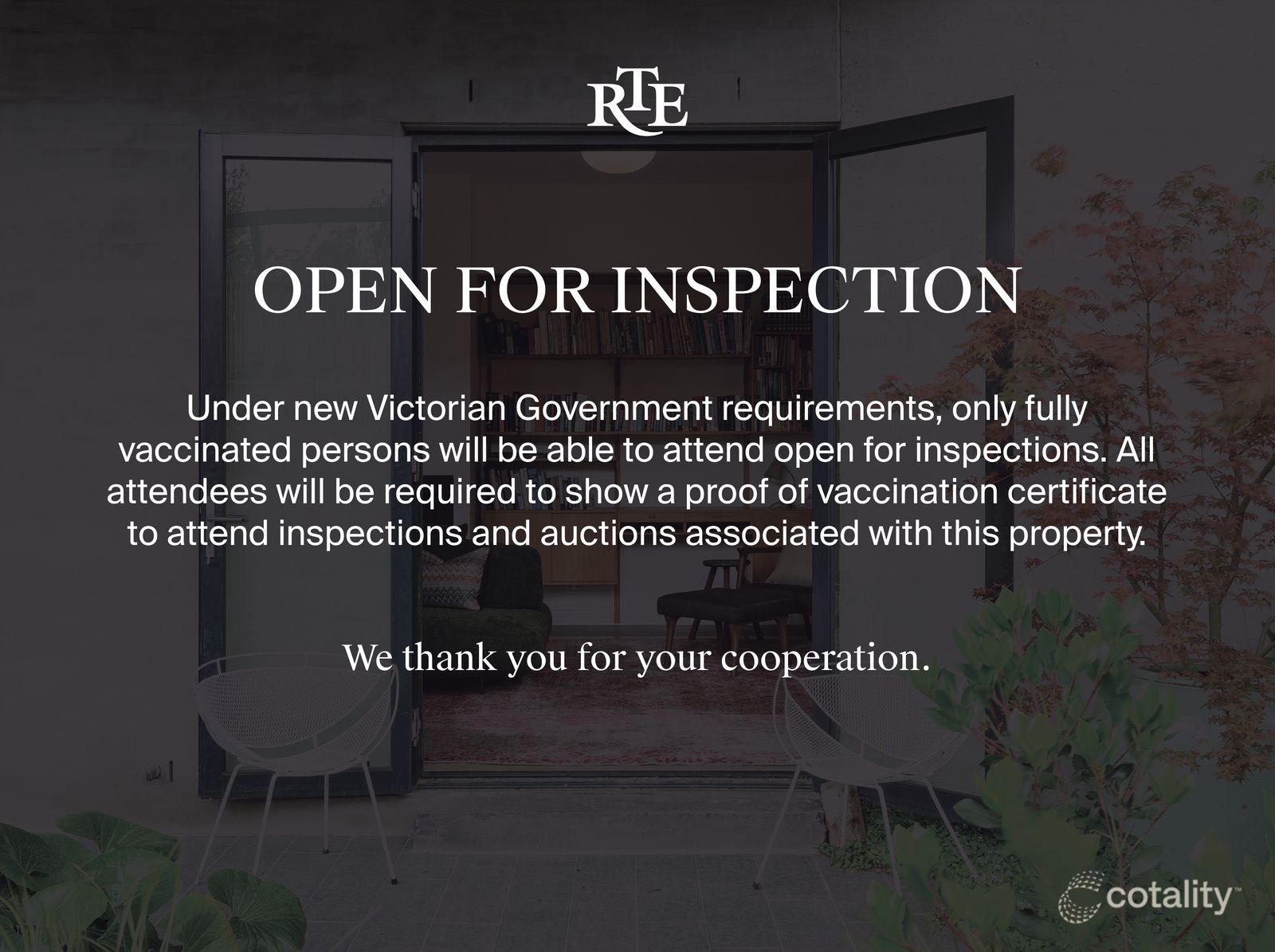 RTE

OPEN FOR INSPECTION

Under new Victorian Government requirements, only fully vaccinated persons will be able to attend open for inspections. All attendees will be required to show a proof of vaccination certificate to attend inspections and auctions associated with this property.

We thank you for your cooperation.

cotality™